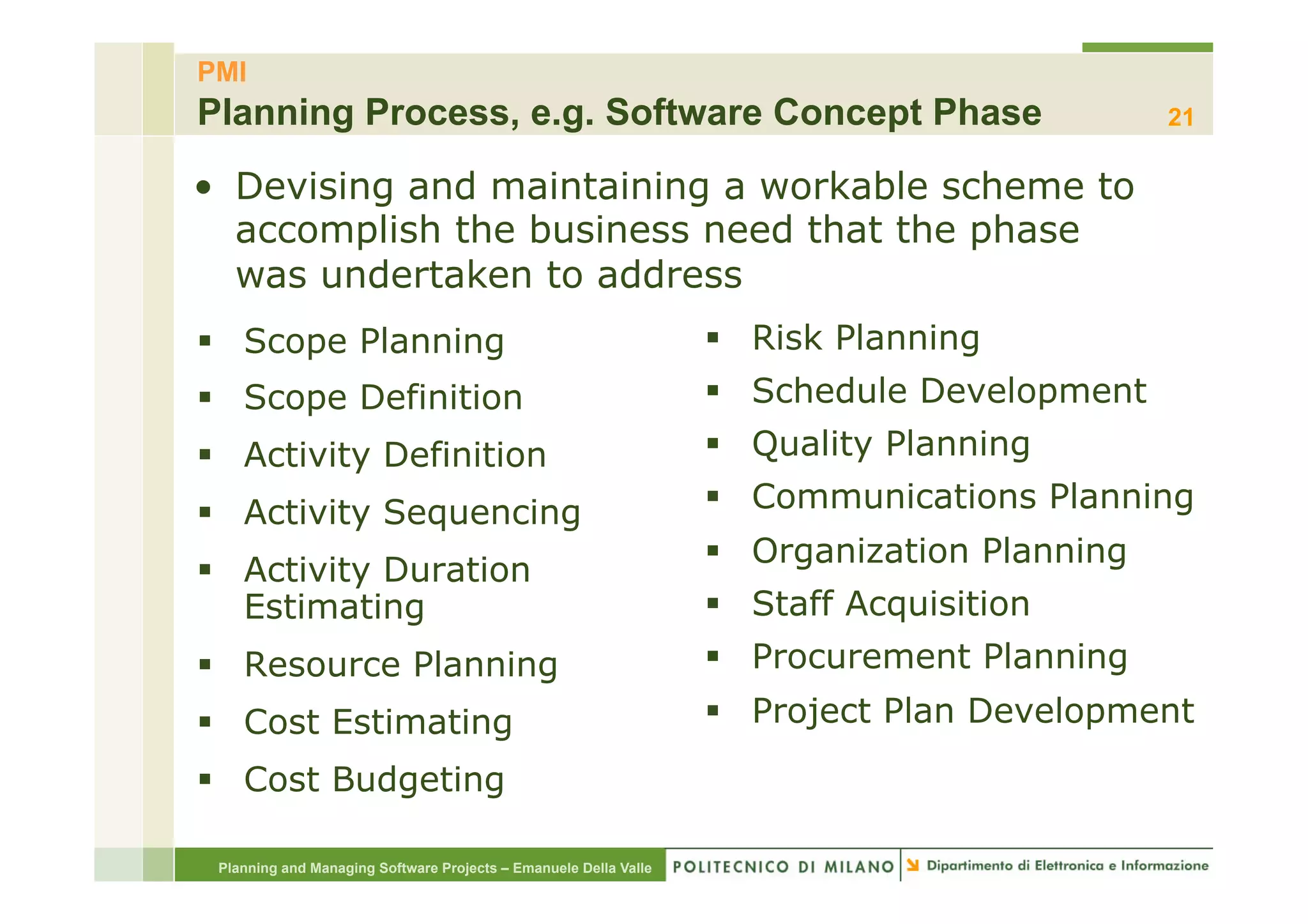 PMI
Planning Process, e.g. Software Concept Phase

21

• Devising and maintaining a workable scheme to accomplish the business need that the phase was undertaken to address

▪ Scope Planning
▪ Scope Definition
▪ Activity Definition
▪ Activity Sequencing
▪ Activity Duration Estimating
▪ Resource Planning
▪ Cost Estimating
▪ Cost Budgeting

▪ Risk Planning
▪ Schedule Development
▪ Quality Planning
▪ Communications Planning
▪ Organization Planning
▪ Staff Acquisition
▪ Procurement Planning
▪ Project Plan Development

Planning and Managing Software Projects – Emanuele Della Valle

POLITECNICO DI MILANO

Dipartimento di Elettronica e Informazione